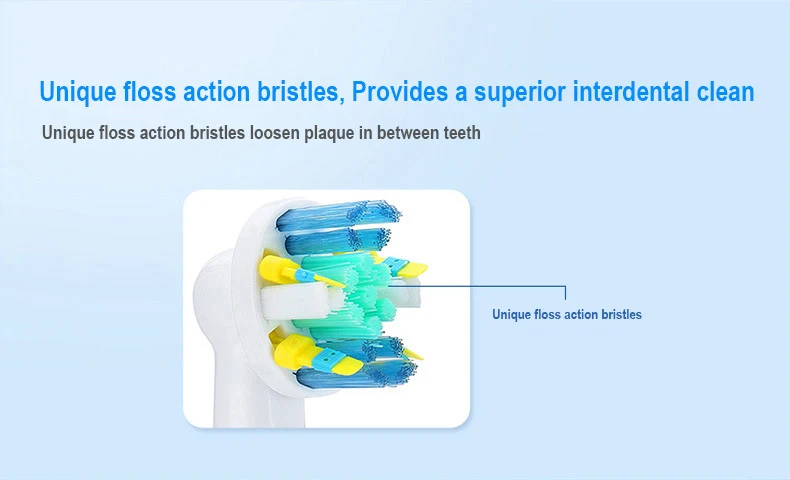 Unique floss action bristles, Provides a superior interdental clean

Unique floss action bristles loosen plaque in between teeth

Unique floss action bristles